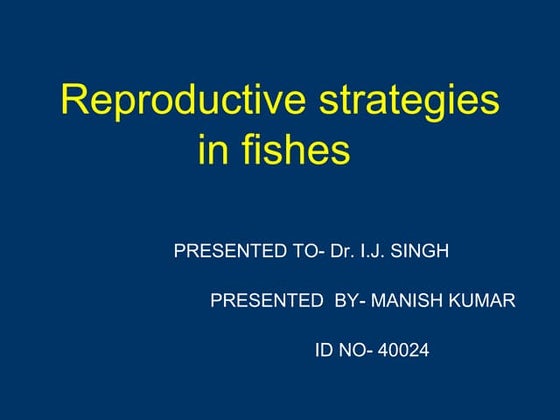 Reproductive strategies in fishes

PRESENTED TO- Dr. I.J. SINGH

PRESENTED BY- MANISH KUMAR

ID NO- 40024